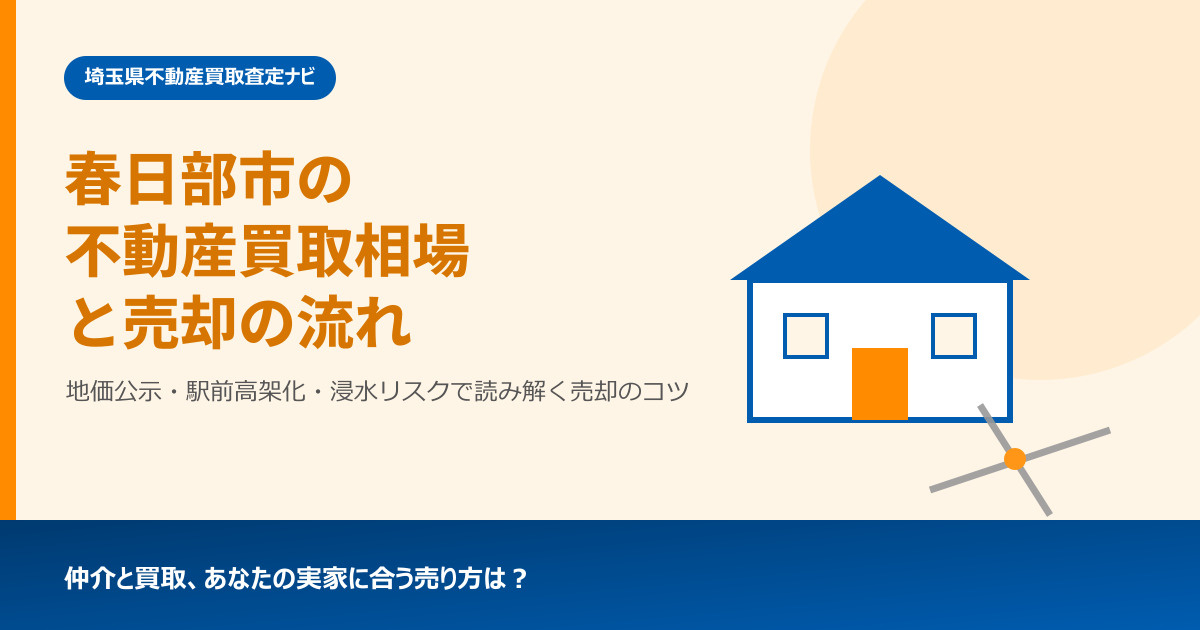 埼玉県不動産買取査定ナビ

春日部市の
不動産買取相場
と売却の流れ

地価公示・駅前高架化・浸水リスクで読み解く売却のコツ

仲介と買取、あなたの実家に合う売り方は？